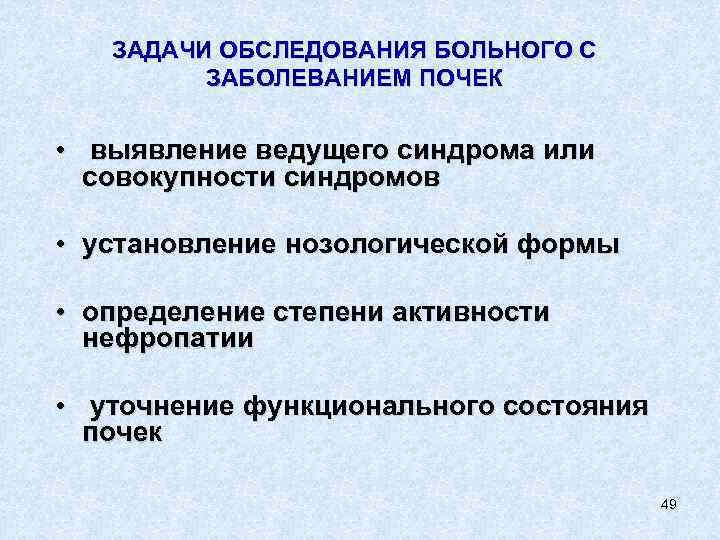 ЗАДАЧИ ОБСЛЕДОВАНИЯ БОЛЬНОГО С ЗАБОЛЕВАНИЕМ ПОЧЕК

• выявление ведущего синдрома или совокупности синдромов

• установление нозологической формы

• определение степени активности нефропатии

• уточнение функционального состояния почек

49